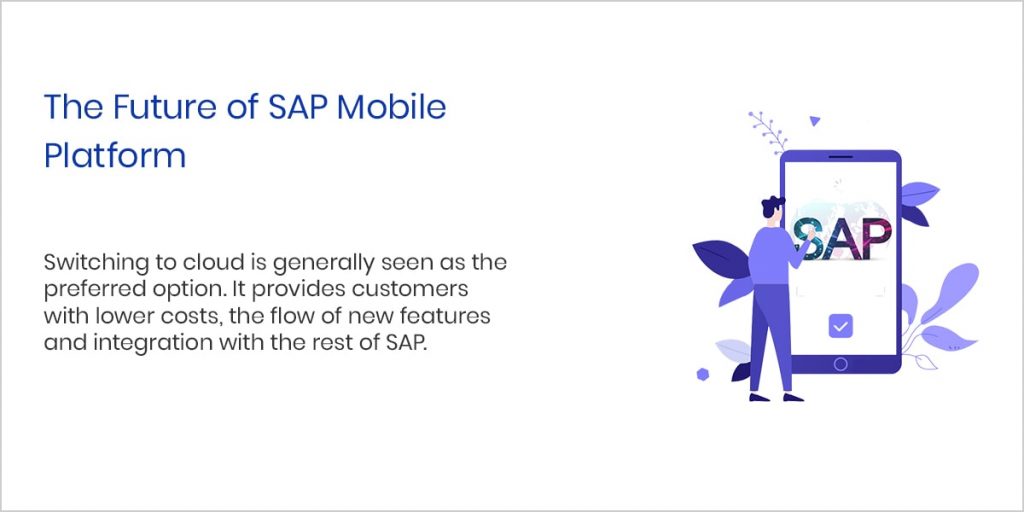 The Future of SAP Mobile Platform

Switching to cloud is generally seen as the preferred option. It provides customers with lower costs, the flow of new features and integration with the rest of SAP.

SAP